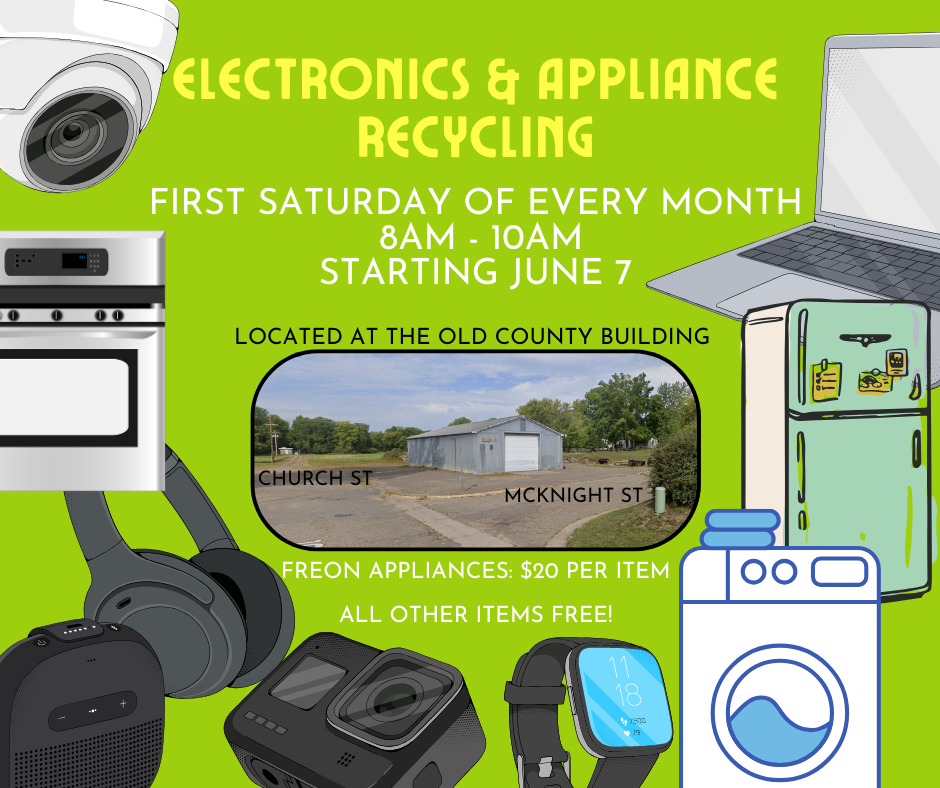 ELECTRONICS & APPLIANCE RECYCLING

FIRST SATURDAY OF EVERY MONTH
8AM - 10AM
STARTING JUNE 7

LOCATED AT THE OLD COUNTY BUILDING

CHURCH ST

MCKNIGHT ST

FREON APPLIANCES: $20 PER ITEM

ALL OTHER ITEMS FREE!

11
18